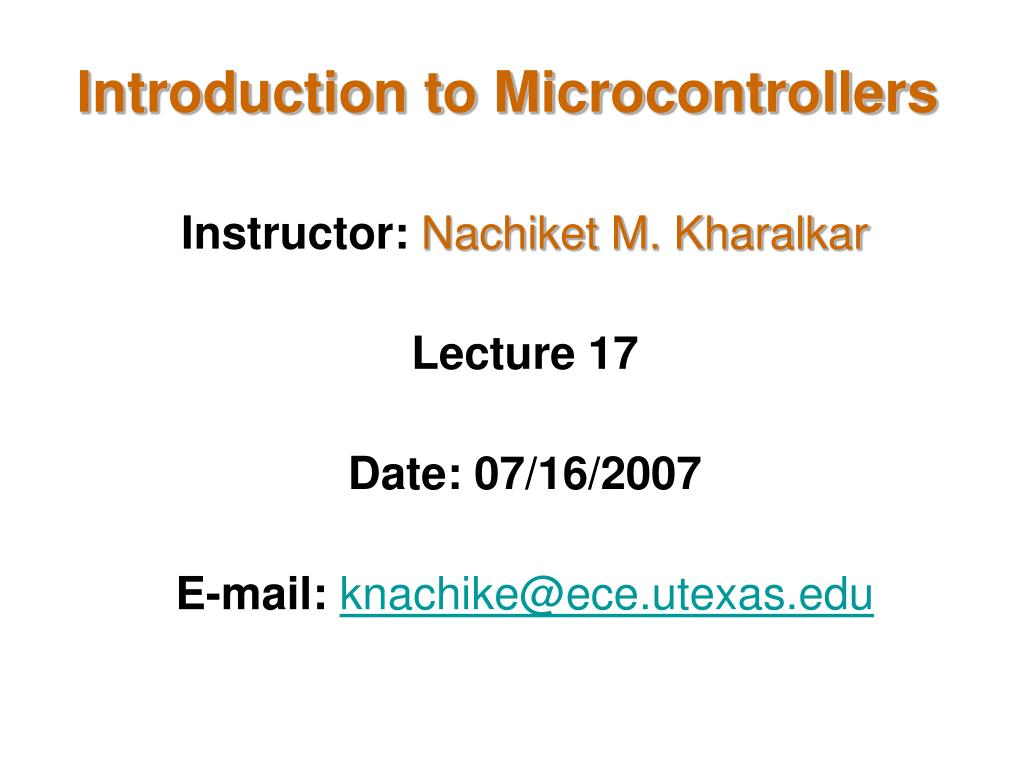 Introduction to Microcontrollers

Instructor: Nachiket M. Kharalkar

Lecture 17

Date: 07/16/2007

E-mail: knachike@ece.utexas.edu